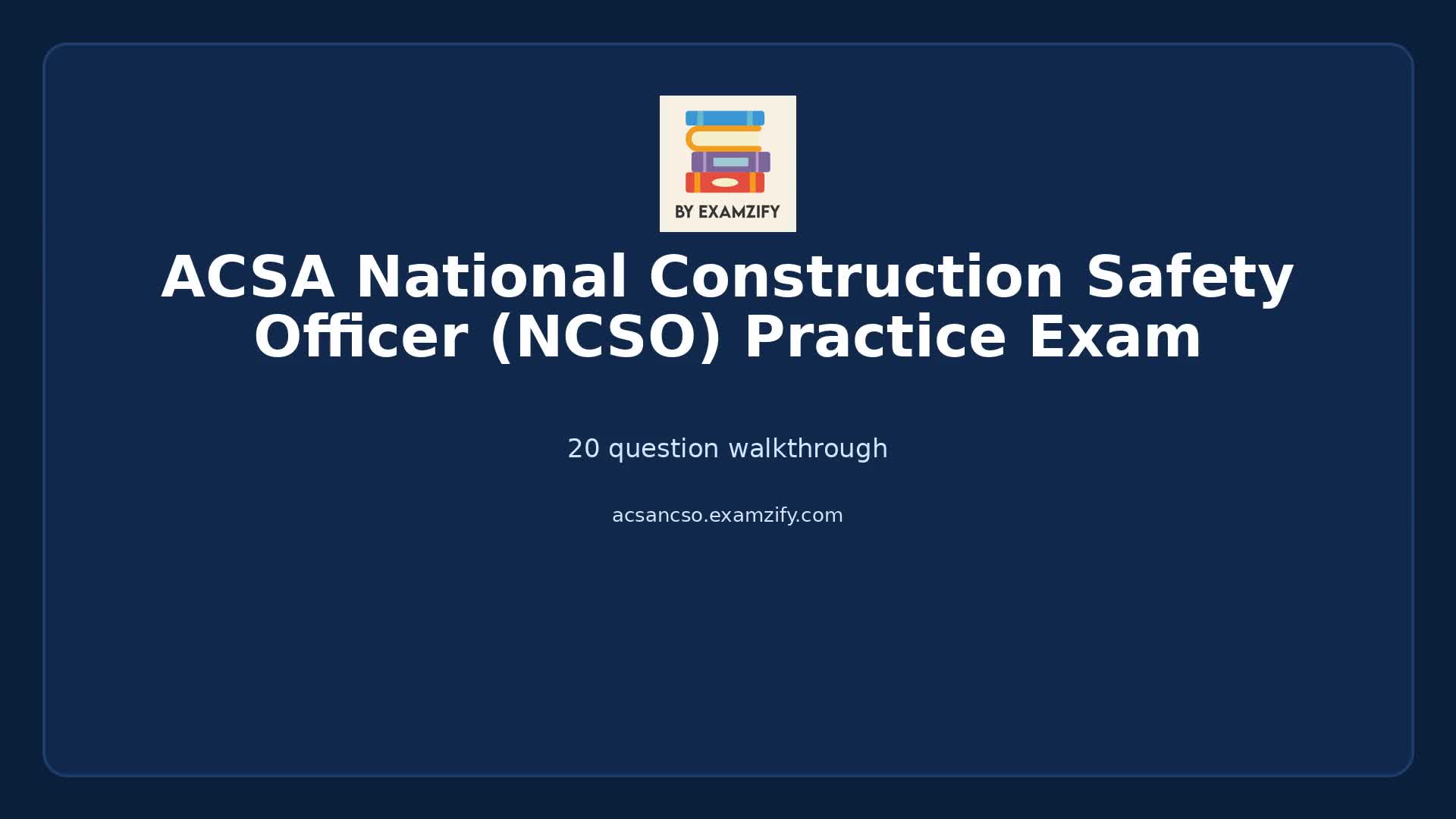 BY EXAMZIFY

ACSA National Construction Safety Officer (NCSO) Practice Exam

20 question walkthrough

acsancso.examzify.com